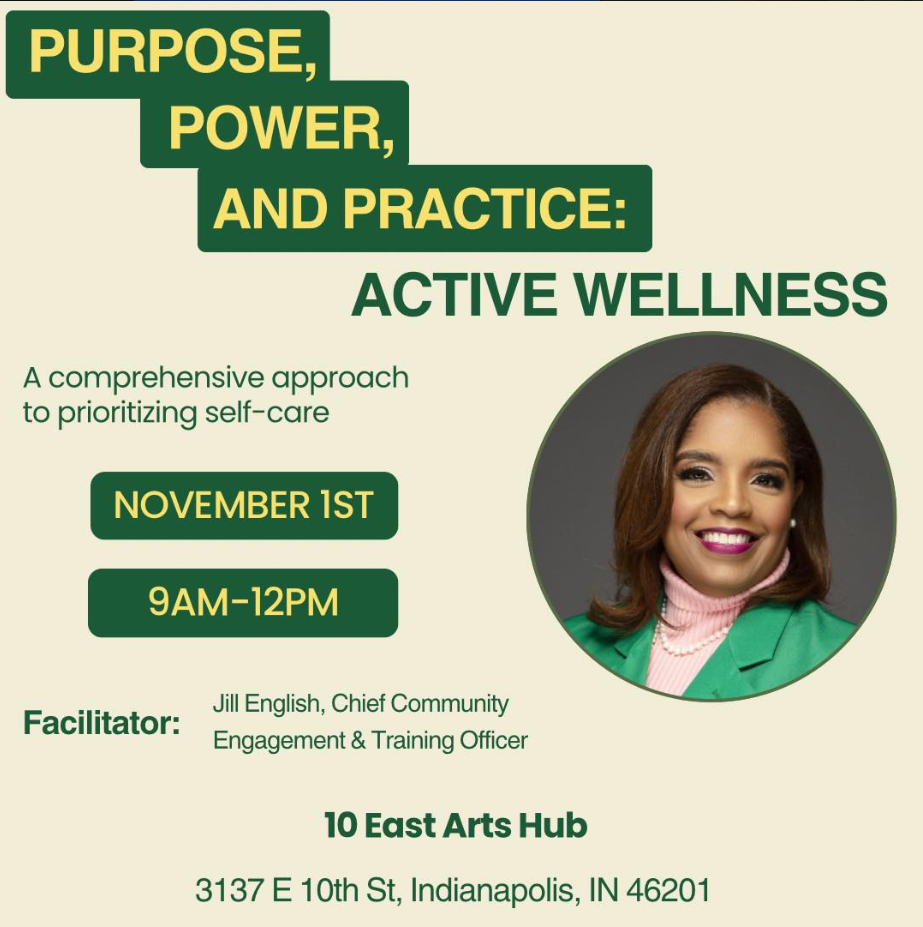 PURPOSE,
POWER,
AND PRACTICE:
ACTIVE WELLNESS

A comprehensive approach to prioritizing self-care

NOVEMBER 1ST

9AM-12PM

Facilitator: Jill English, Chief Community Engagement & Training Officer

10 East Arts Hub

3137 E 10th St, Indianapolis, IN 46201